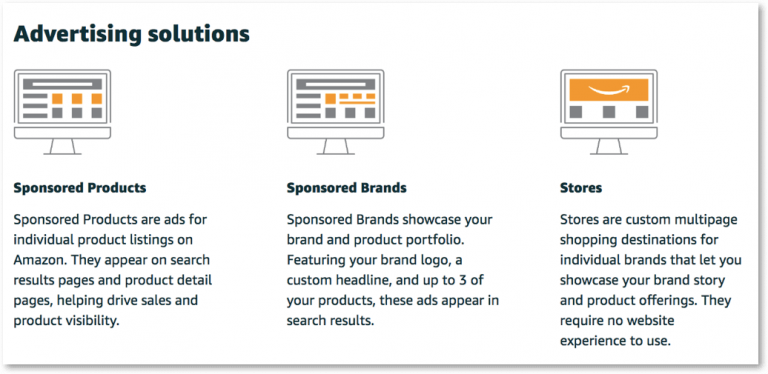 Advertising solutions

Sponsored Products

Sponsored Products are ads for individual product listings on Amazon. They appear on search results pages and product detail pages, helping drive sales and product visibility.

Sponsored Brands

Sponsored Brands showcase your brand and product portfolio. Featuring your brand logo, a custom headline, and up to 3 of your products, these ads appear in search results.

Stores

Stores are custom multipage shopping destinations for individual brands that let you showcase your brand story and product offerings. They require no website experience to use.